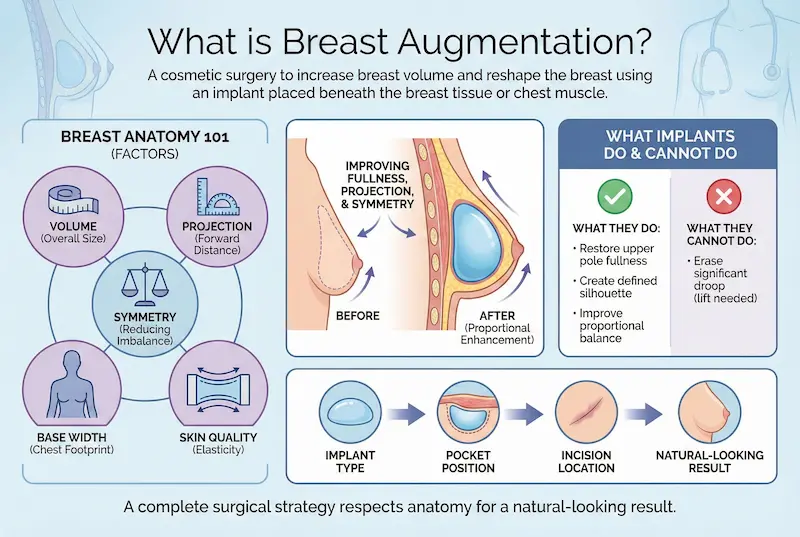 What is Breast Augmentation?

A cosmetic surgery to increase breast volume and reshape the breast using an implant placed beneath the breast tissue or chest muscle.

BREAST ANATOMY 101
(FACTORS)

VOLUME
(Overall Size)

PROJECTION
(Forward Distance)

SYMMETRY
(Reducing Imbalance)

BASE WIDTH
(Chest Footprint)

SKIN QUALITY
(Elasticity)

IMPROVING FULLNESS, PROJECTION, & SYMMETRY

BEFORE

AFTER
(Proportional Enhancement)

WHAT IMPLANTS DO & CANNOT DO

WHAT THEY DO:
• Restore upper pole fullness
• Create defined silhouette
• Improve proportional balance

WHAT THEY CANNOT DO:
• Erase significant droop (lift needed)

IMPLANT TYPE

POCKET POSITION

INCISION LOCATION

NATURAL-LOOKING RESULT

A complete surgical strategy respects anatomy for a natural-looking result.